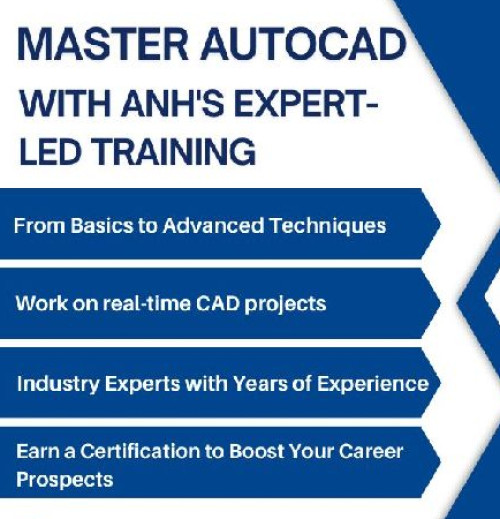 MASTER AUTOCAD

WITH ANH'S EXPERT-LED TRAINING

From Basics to Advanced Techniques

Work on real-time CAD projects

Industry Experts with Years of Experience

Earn a Certification to Boost Your Career Prospects